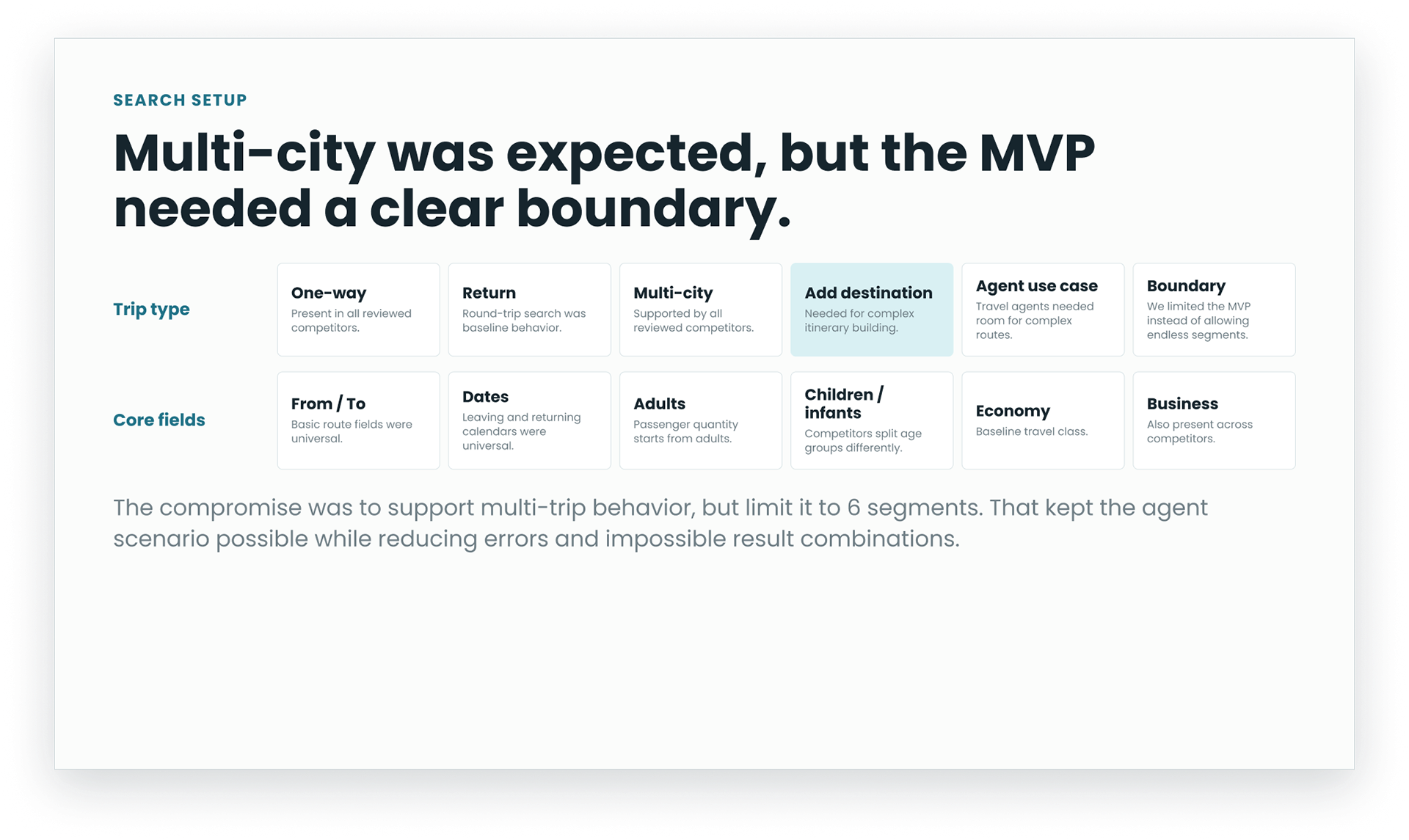 SEARCH SETUP

Multi-city was expected, but the MVP needed a clear boundary.

Trip type

One-way
Present in all reviewed competitors.

Return
Round-trip search was baseline behavior.

Multi-city
Supported by all reviewed competitors.

Add destination
Needed for complex itinerary building.

Agent use case
Travel agents needed room for complex routes.

Boundary
We limited the MVP instead of allowing endless segments.

Core fields

From / To
Basic route fields were universal.

Dates
Leaving and returning calendars were universal.

Adults
Passenger quantity starts from adults.

Children / infants
Competitors split age groups differently.

Economy
Baseline travel class.

Business
Also present across competitors.

The compromise was to support multi-trip behavior, but limit it to 6 segments. That kept the agent scenario possible while reducing errors and impossible result combinations.